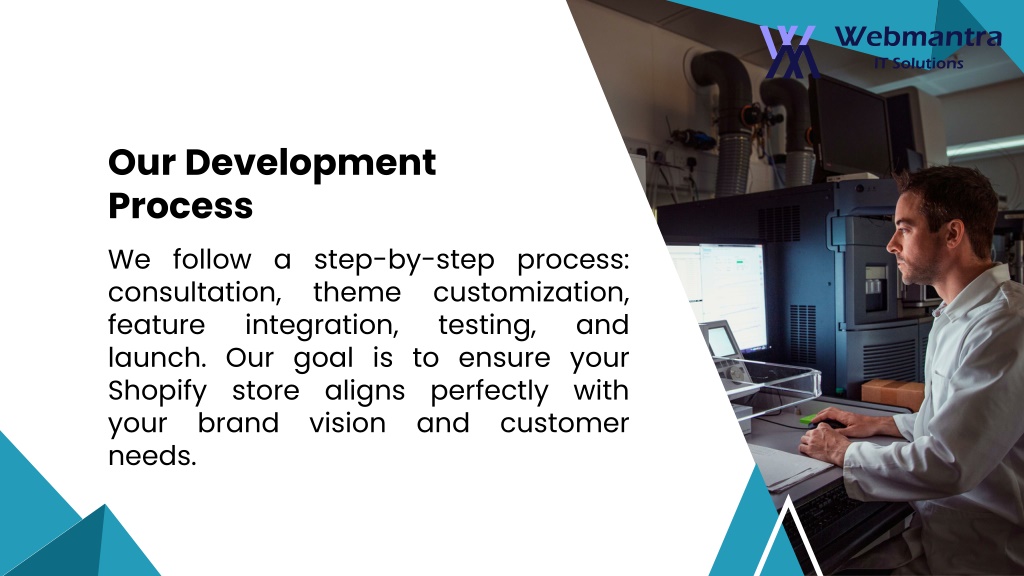 Webmantra
IT Solutions

Our Development Process

We follow a step-by-step process: consultation, theme customization, feature integration, testing, and launch. Our goal is to ensure your Shopify store aligns perfectly with your brand vision and customer needs.